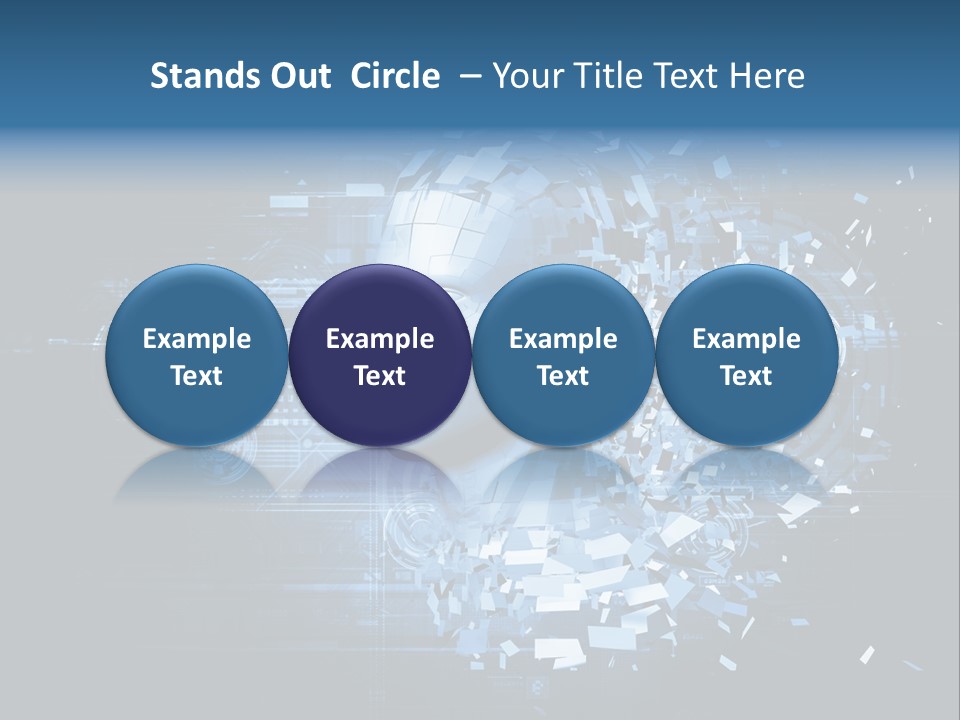 Stands Out Circle – Your Title Text Here

Example Text

Example Text

Example Text

Example Text